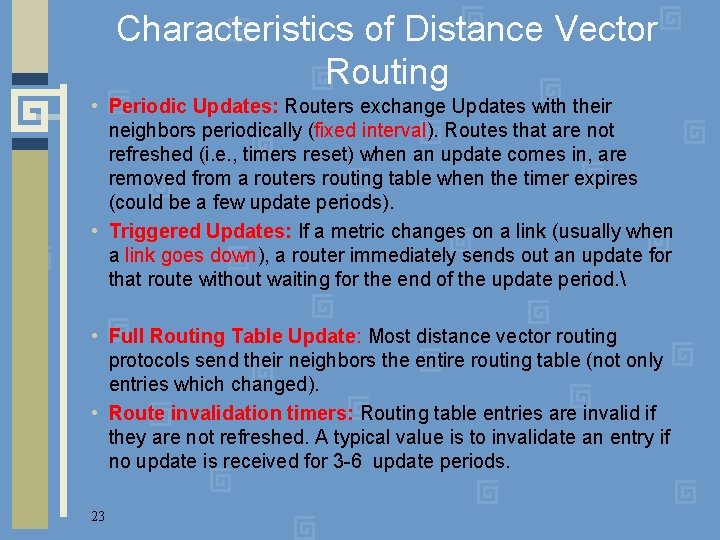 Characteristics of Distance Vector Routing

• Periodic Updates: Routers exchange Updates with their neighbors periodically (fixed interval). Routes that are not refreshed (i.e., timers reset) when an update comes in, are removed from a routers routing table when the timer expires (could be a few update periods).

• Triggered Updates: If a metric changes on a link (usually when a link goes down), a router immediately sends out an update for that route without waiting for the end of the update period.\

• Full Routing Table Update: Most distance vector routing protocols send their neighbors the entire routing table (not only entries which changed).

• Route invalidation timers: Routing table entries are invalid if they are not refreshed. A typical value is to invalidate an entry if no update is received for 3-6 update periods.

23